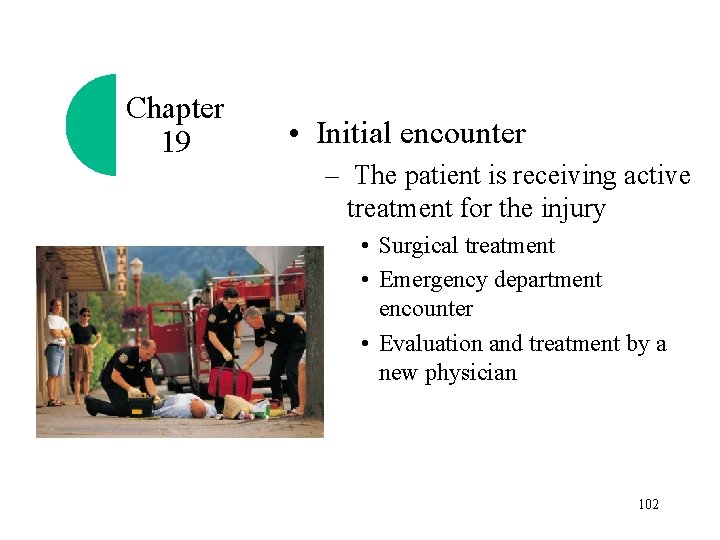 Chapter 19

• Initial encounter
– The patient is receiving active treatment for the injury
• Surgical treatment
• Emergency department encounter
• Evaluation and treatment by a new physician

102